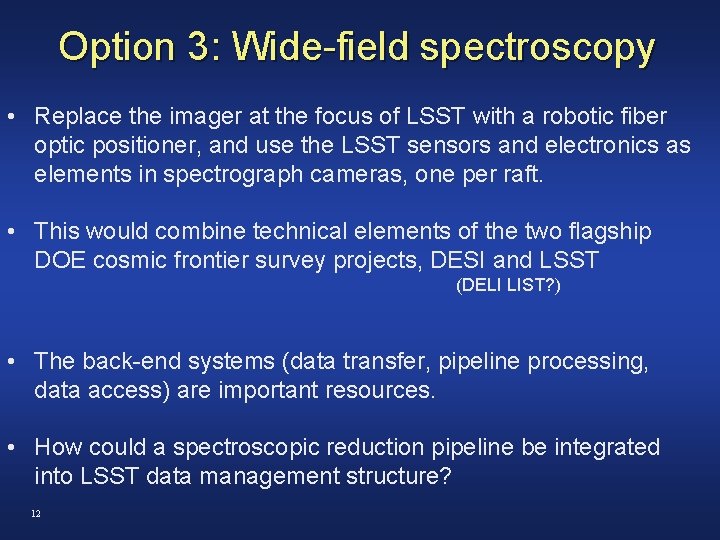 Option 3: Wide-field spectroscopy

• Replace the imager at the focus of LSST with a robotic fiber optic positioner, and use the LSST sensors and electronics as elements in spectrograph cameras, one per raft.

• This would combine technical elements of the two flagship DOE cosmic frontier survey projects, DESI and LSST
(DELI LIST?)

• The back-end systems (data transfer, pipeline processing, data access) are important resources.

• How could a spectroscopic reduction pipeline be integrated into LSST data management structure?

12